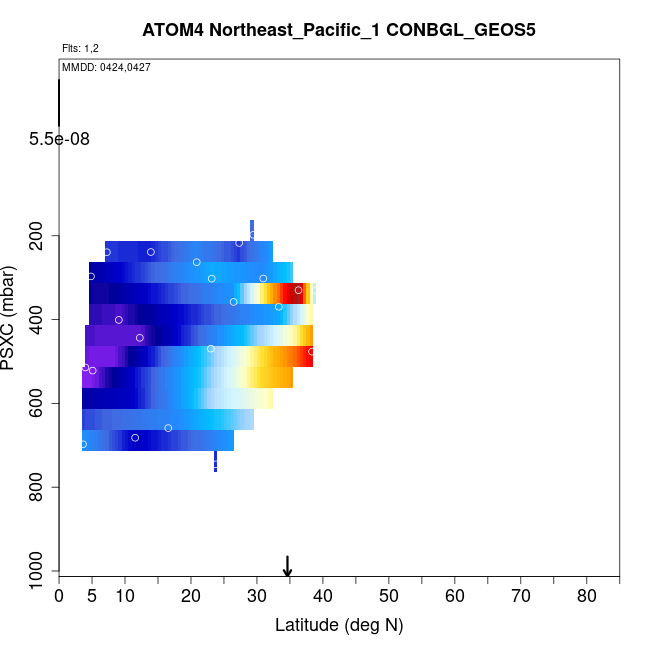 ATOM4 Northeast_Pacific_1 CONBGL_GEOS5

Flts: 1,2

MMDD: 0424,0427

5.5e-08

PSXC (mbar)

200
400
600
800
1000

0 5 10 20 30 40 50 60 70 80

Latitude (deg N)